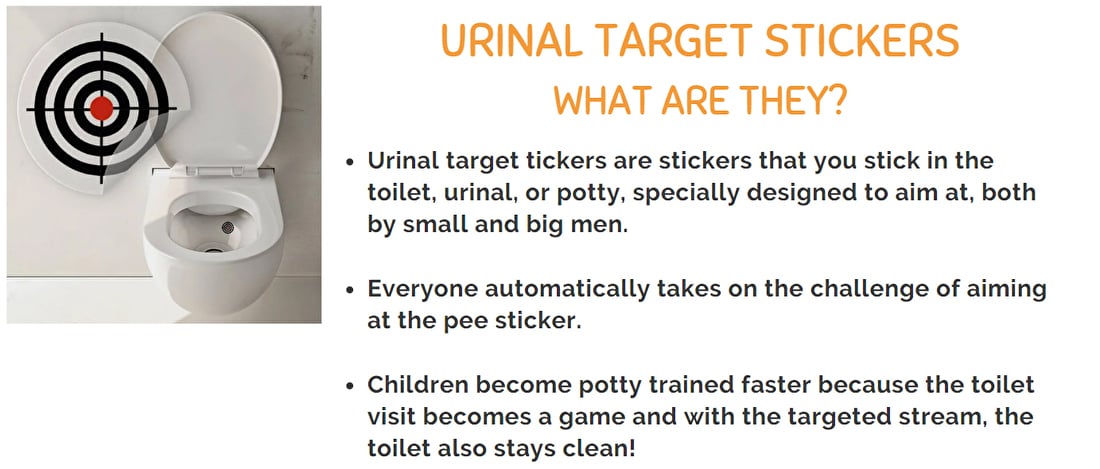 URINAL TARGET STICKERS
WHAT ARE THEY?

• Urinal target tickers are stickers that you stick in the toilet, urinal, or potty, specially designed to aim at, both by small and big men.

• Everyone automatically takes on the challenge of aiming at the pee sticker.

• Children become potty trained faster because the toilet visit becomes a game and with the targeted stream, the toilet also stays clean!